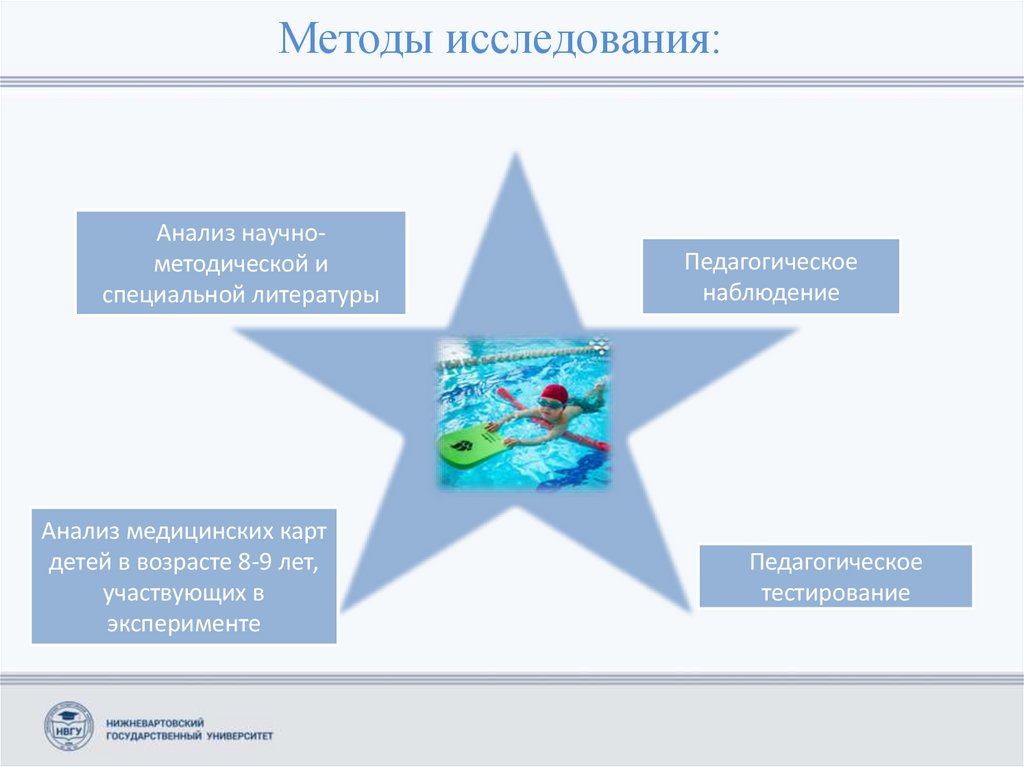 Методы исследования:

Анализ научно-методической и специальной литературы

Педагогическое наблюдение

Анализ медицинских карт детей в возрасте 8-9 лет, участвующих в эксперименте

Педагогическое тестирование

НВГУ

НИЖНЕВАРТОВСКИЙ ГОСУДАРСТВЕННЫЙ УНИВЕРСИТЕТ